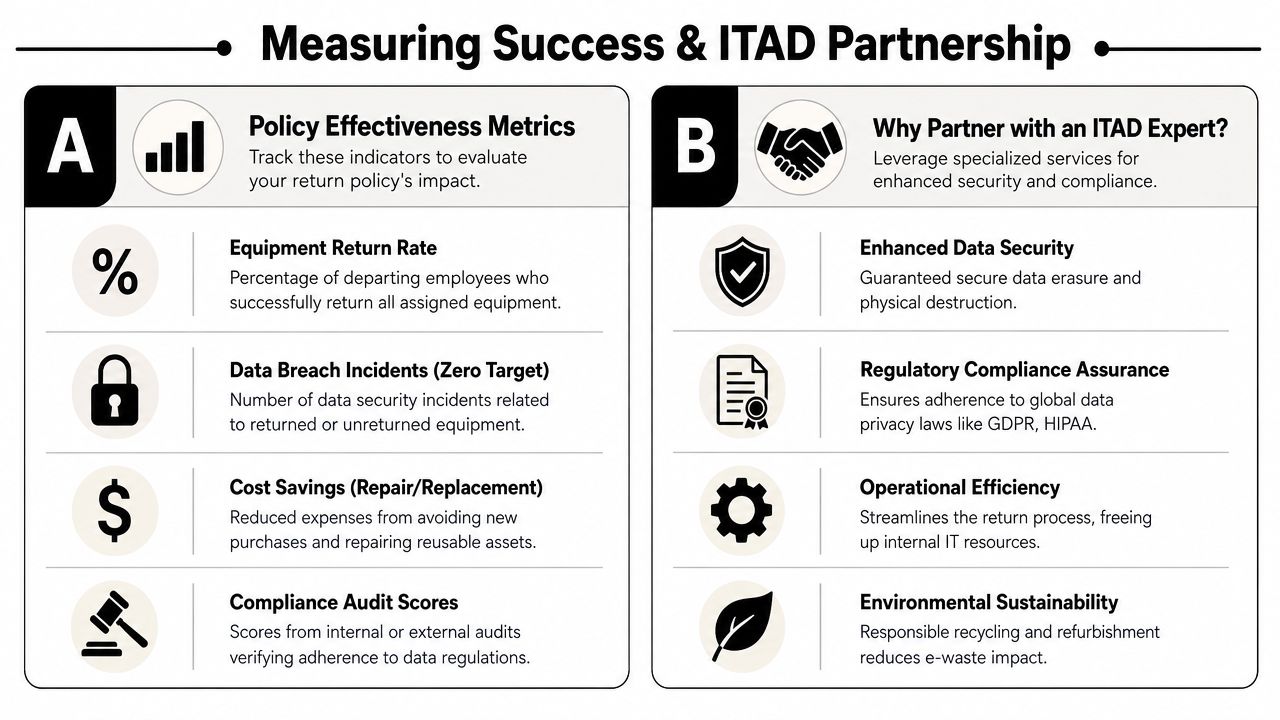 Measuring Success & ITAD Partnership

A

Policy Effectiveness Metrics

Track these indicators to evaluate your return policy's impact.

%

Equipment Return Rate

Percentage of departing employees who successfully return all assigned equipment.

Data Breach Incidents (Zero Target)

Number of data security incidents related to returned or unreturned equipment.

$

Cost Savings (Repair/Replacement)

Reduced expenses from avoiding new purchases and repairing reusable assets.

Compliance Audit Scores

Scores from internal or external audits verifying adherence to data regulations.

B

Why Partner with an ITAD Expert?

Leverage specialized services for enhanced security and compliance.

Enhanced Data Security

Guaranteed secure data erasure and physical destruction.

Regulatory Compliance Assurance

Ensures adherence to global data privacy laws like GDPR, HIPAA.

Operational Efficiency

Streamlines the return process, freeing up internal IT resources.

Environmental Sustainability

Responsible recycling and refurbishment reduces e-waste impact.